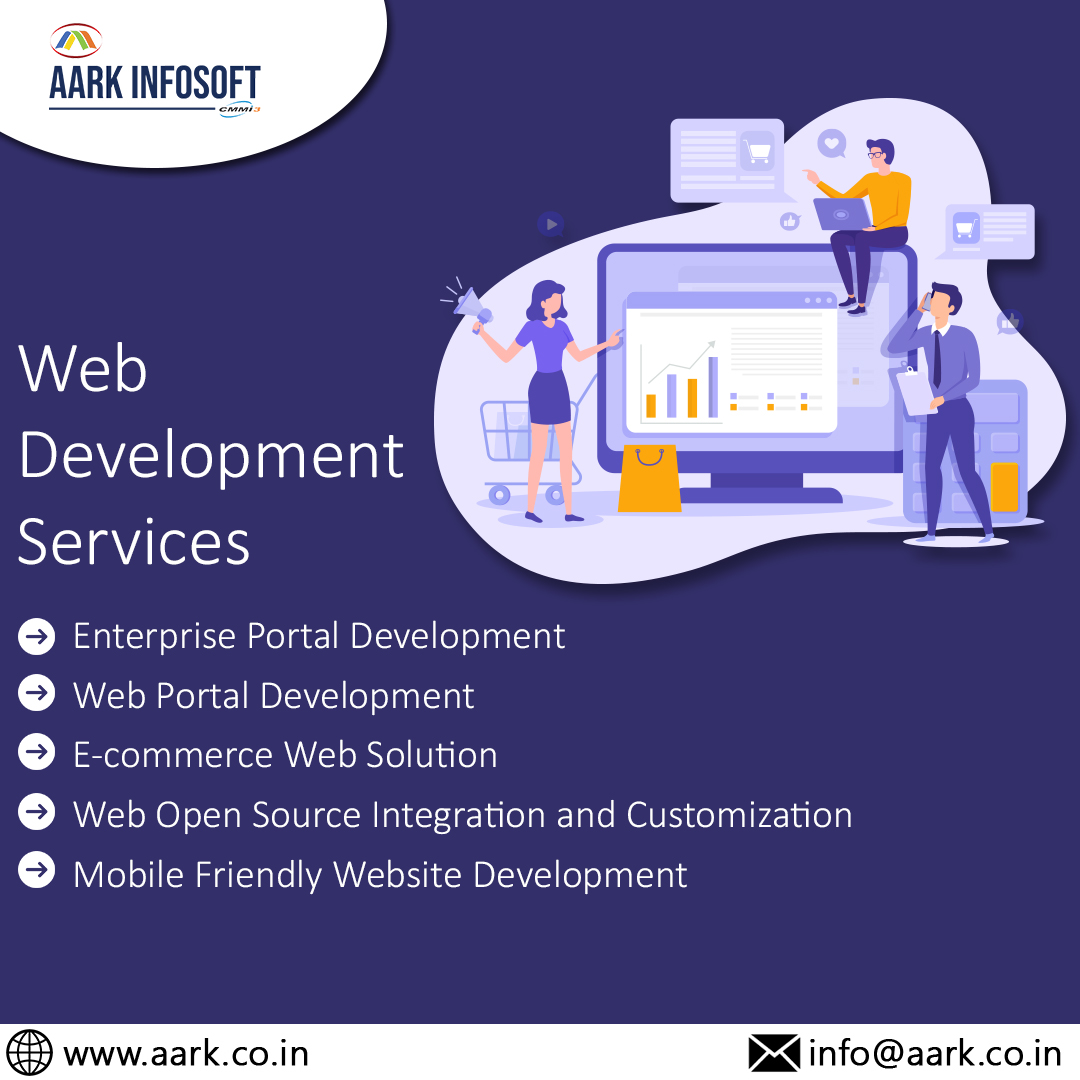 AARK INFOSOFT
CMMI 3

Web Development Services

Enterprise Portal Development
Web Portal Development
E-commerce Web Solution
Web Open Source Integration and Customization
Mobile Friendly Website Development

www.aark.co.in
info@aark.co.in